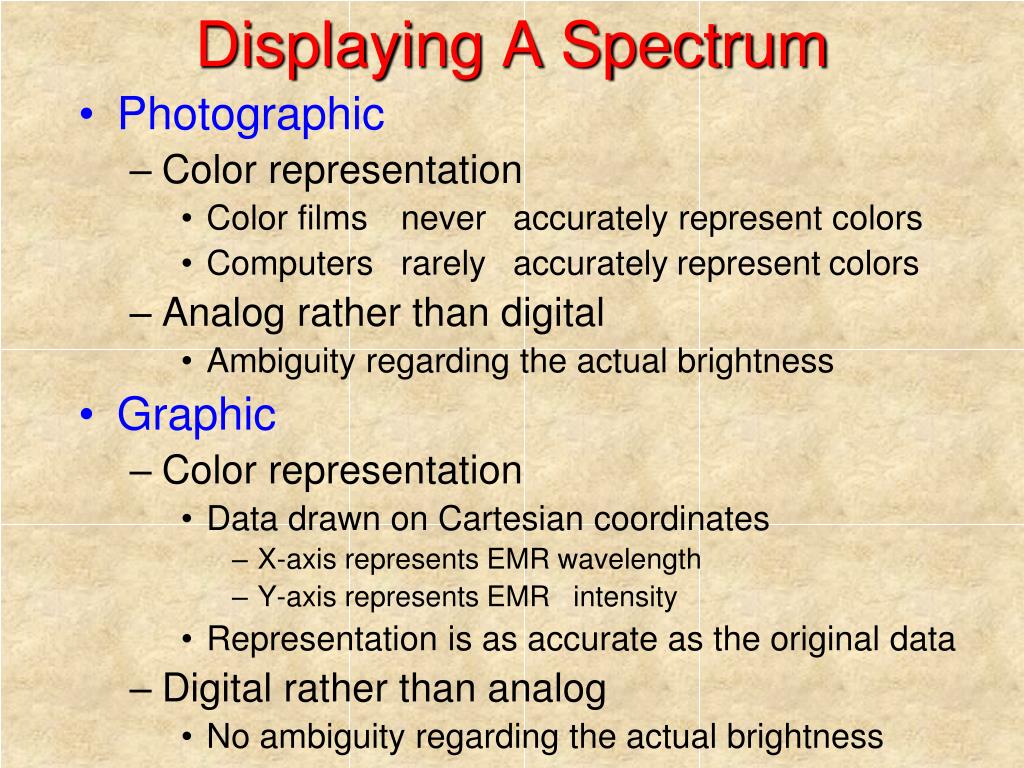 Displaying A Spectrum

• Photographic
– Color representation
• Color films never accurately represent colors
• Computers rarely accurately represent colors
– Analog rather than digital
• Ambiguity regarding the actual brightness

• Graphic
– Color representation
• Data drawn on Cartesian coordinates
– X-axis represents EMR wavelength
– Y-axis represents EMR intensity
• Representation is as accurate as the original data
– Digital rather than analog
• No ambiguity regarding the actual brightness